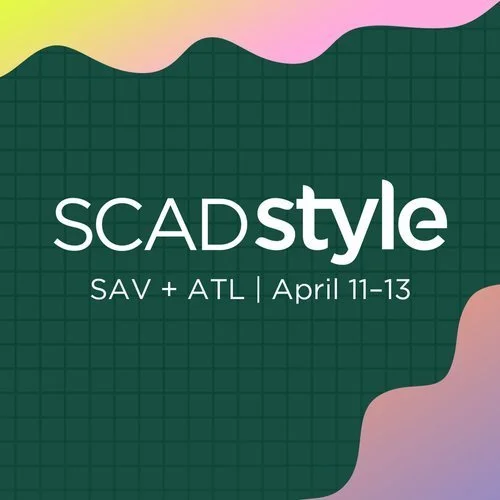 SCADstyle
SAV + ATL | April 11–13